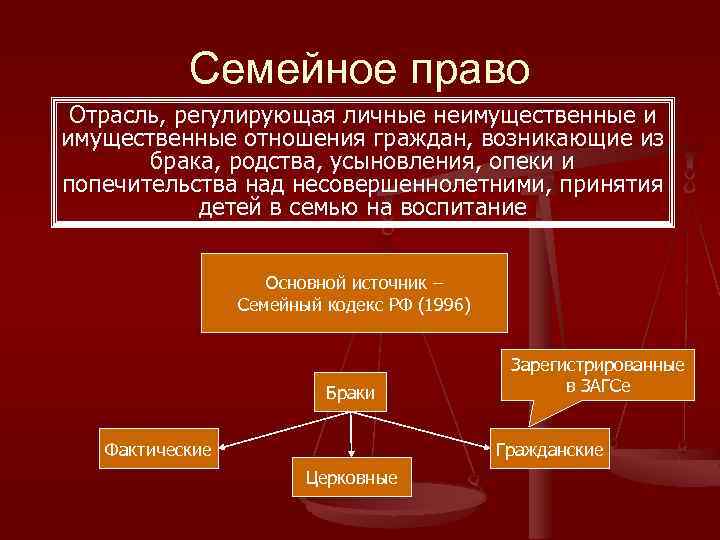 Семейное право

Отрасль, регулирующая личные неимущественные и имущественные отношения граждан, возникающие из брака, родства, усыновления, опеки и попечительства над несовершеннолетними, принятия детей в семью на воспитание

Основной источник – Семейный кодекс РФ (1996)

Зарегистрированные в ЗАГСе

Браки

Фактические

Церковные

Гражданские